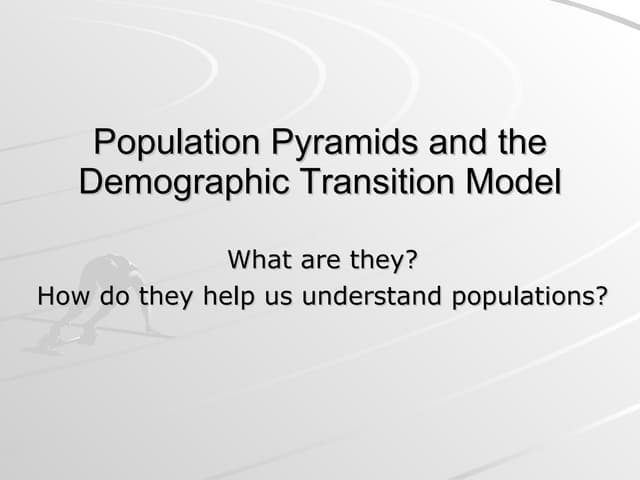 Population Pyramids and the Demographic Transition Model

What are they?
How do they help us understand populations?